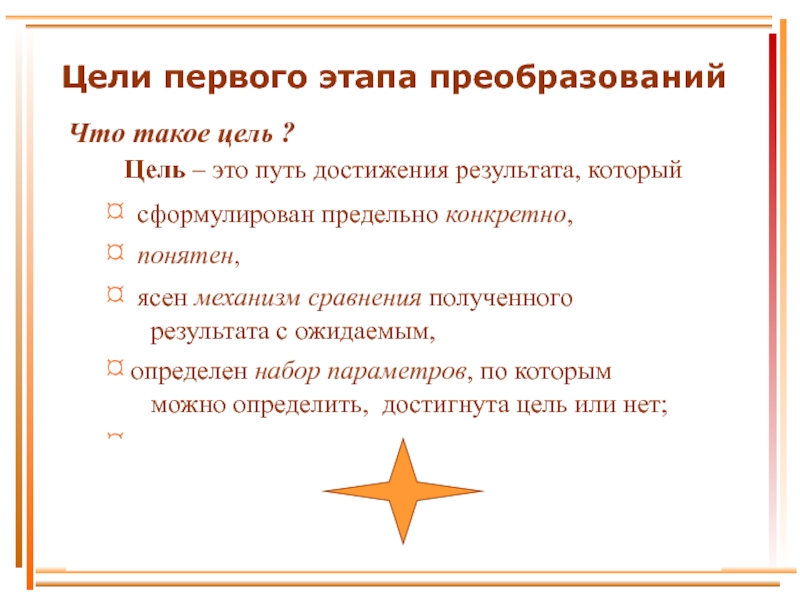 Цели первого этапа преобразований

Что такое цель ?

Цель – это путь достижения результата, который

¤ сформулирован предельно конкретно,

¤ понятен,

¤ ясен механизм сравнения полученного результата с ожидаемым,

¤ определен набор параметров, по которым можно определить, достигнута цель или нет;

¤